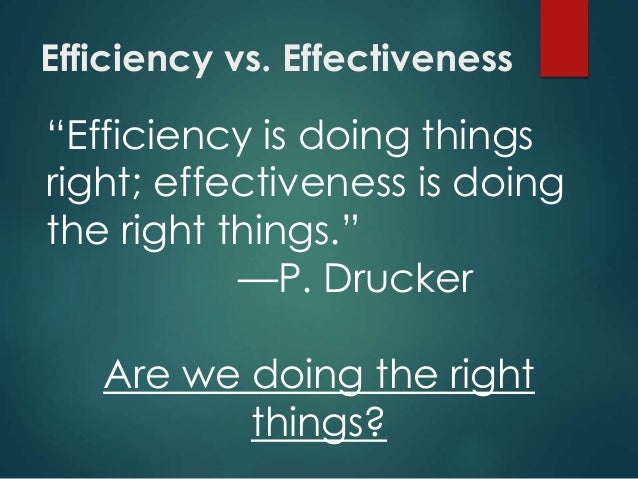 Efficiency vs. Effectiveness

“Efficiency is doing things right; effectiveness is doing the right things.”
—P. Drucker

Are we doing the right things?